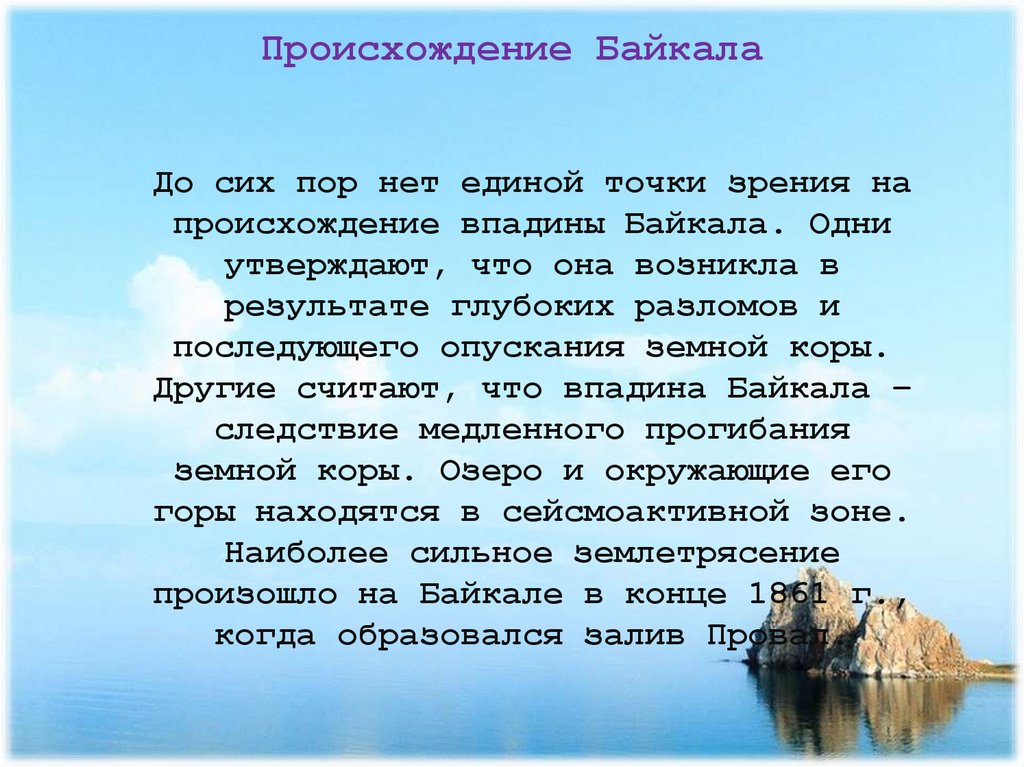 Происхождение Байкала

До сих пор нет единой точки зрения на происхождение впадины Байкала. Одни утверждают, что она возникла в результате глубоких разломов и последующего опускания земной коры. Другие считают, что впадина Байкала – следствие медленного прогибания земной коры. Озеро и окружающие его горы находятся в сейсмоактивной зоне. Наиболее сильное землетрясение произошло на Байкале в конце 1861 г., когда образовался залив Провал